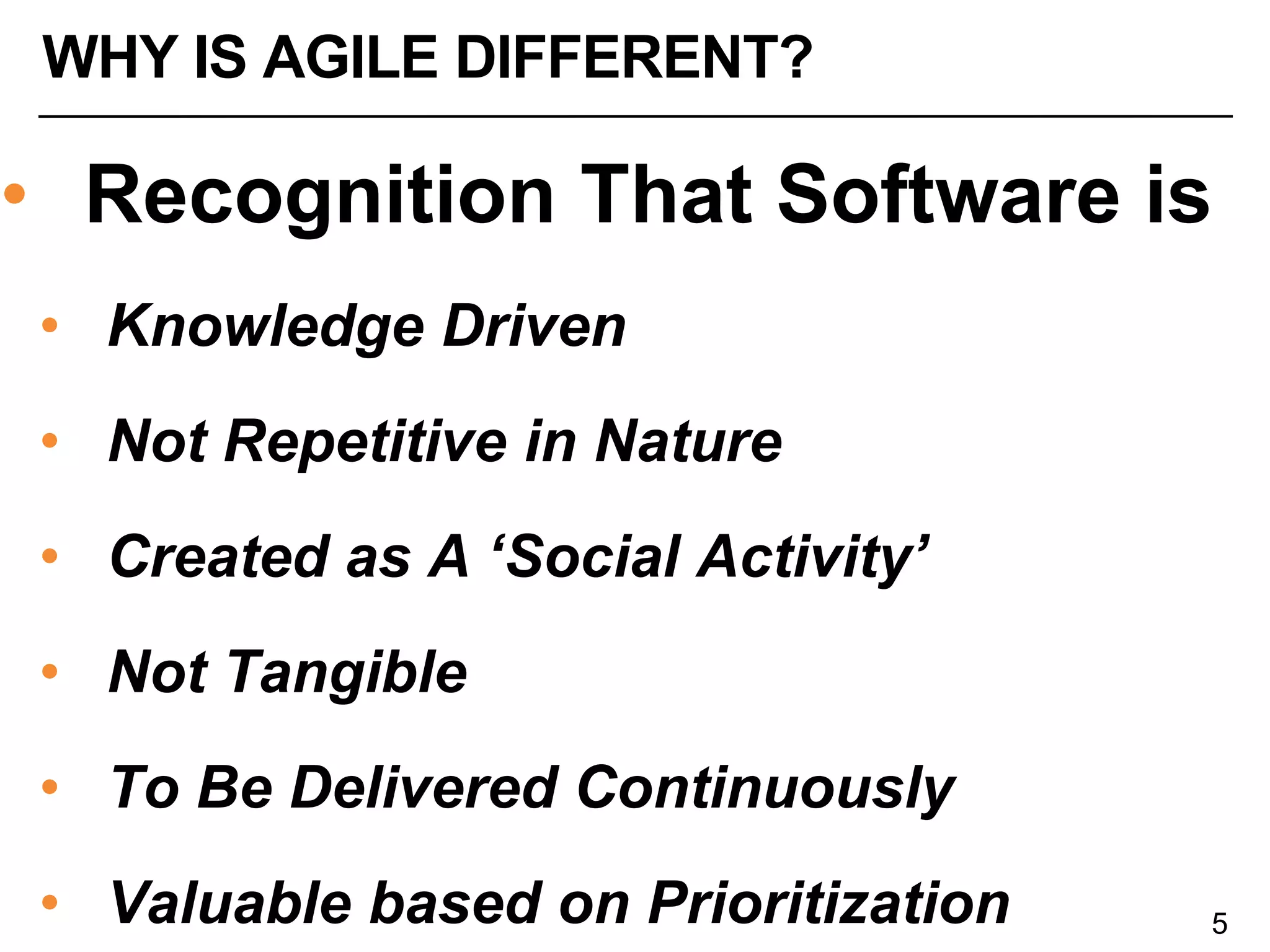 WHY IS AGILE DIFFERENT?

• Recognition That Software is

• Knowledge Driven

• Not Repetitive in Nature

• Created as A ‘Social Activity’

• Not Tangible

• To Be Delivered Continuously

• Valuable based on Prioritization

5